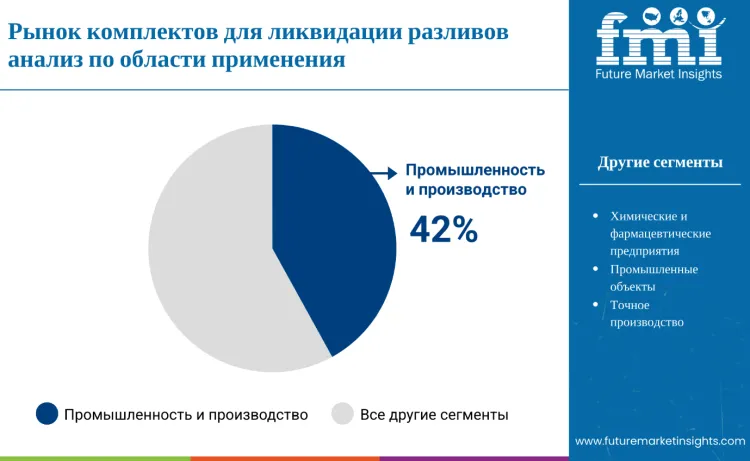 Рынок комплектов для ликвидации разливов анализ по области применения

fmi
Future Market Insights

Промышленность и производство
42%

Другие сегменты

- Химические и фармацевтические предприятия
- Промышленные объекты
- Точное производство

Промышленность и производство   Все другие сегменты

www.futuremarketinsights.com